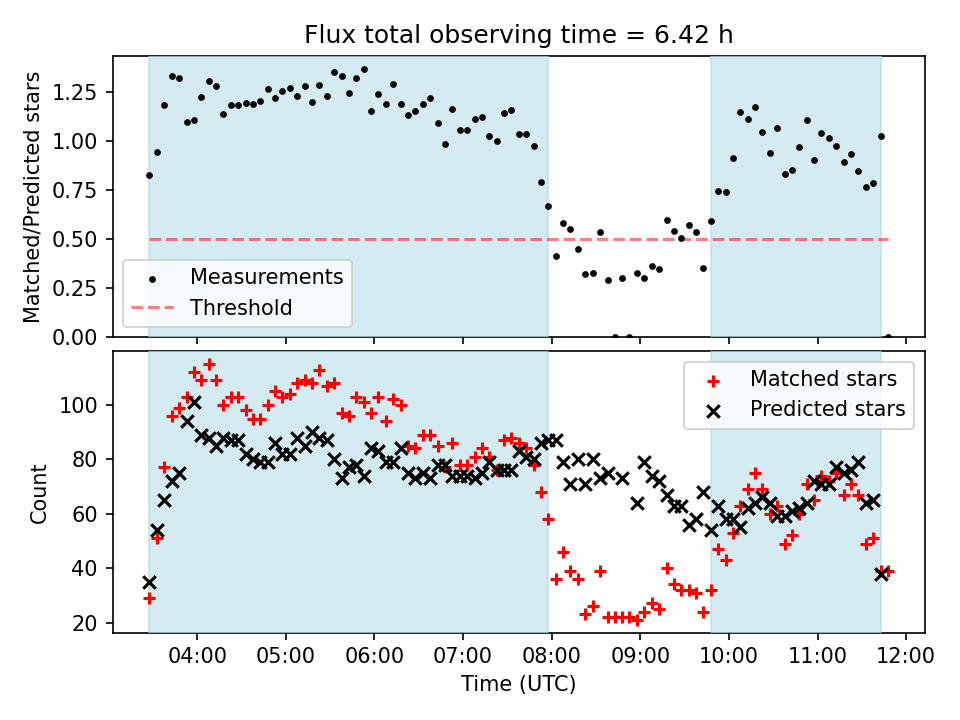 Flux total observing time = 6.42 h

Matched/Predicted stars

1.25
1.00
0.75
0.50
0.25
0.00

Measurements
Threshold

Matched stars
Predicted stars

Count

100
80
60
40
20

04:00
05:00
06:00
07:00
08:00
09:00
10:00
11:00
12:00

Time (UTC)